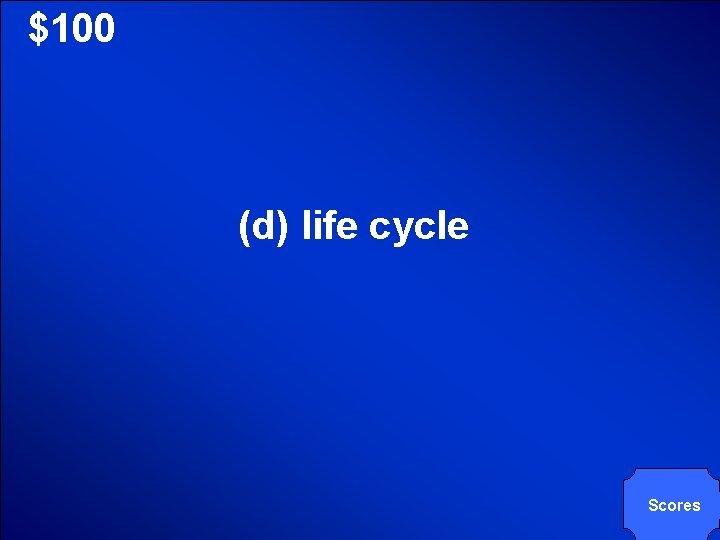 \$100

(d) life cycle

Scores